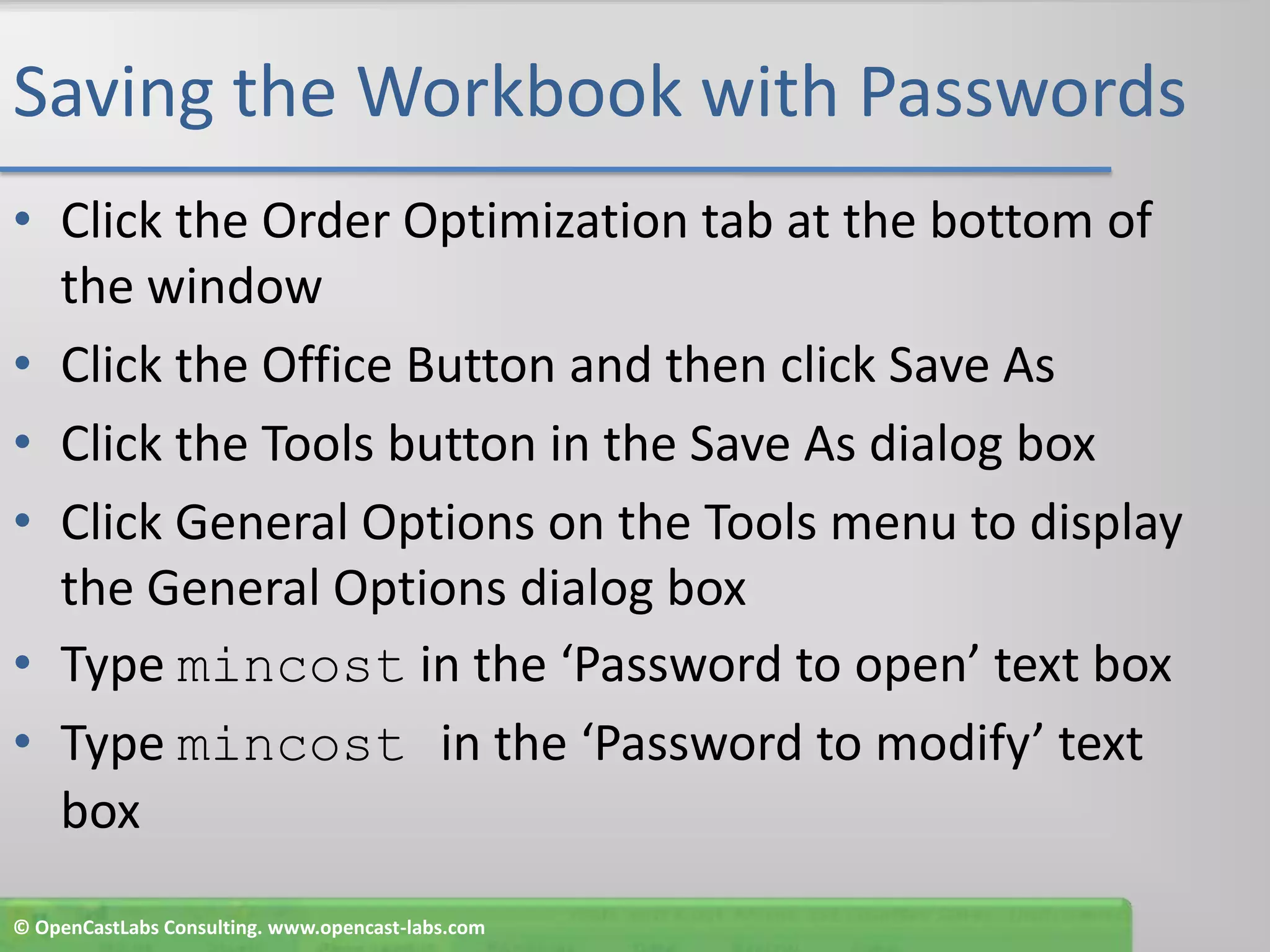 Saving the Workbook with Passwords

• Click the Order Optimization tab at the bottom of the window
• Click the Office Button and then click Save As
• Click the Tools button in the Save As dialog box
• Click General Options on the Tools menu to display the General Options dialog box
• Type mincost in the ‘Password to open’ text box
• Type mincost in the ‘Password to modify’ text box

© OpenCastLabs Consulting. www.opencast-labs.com